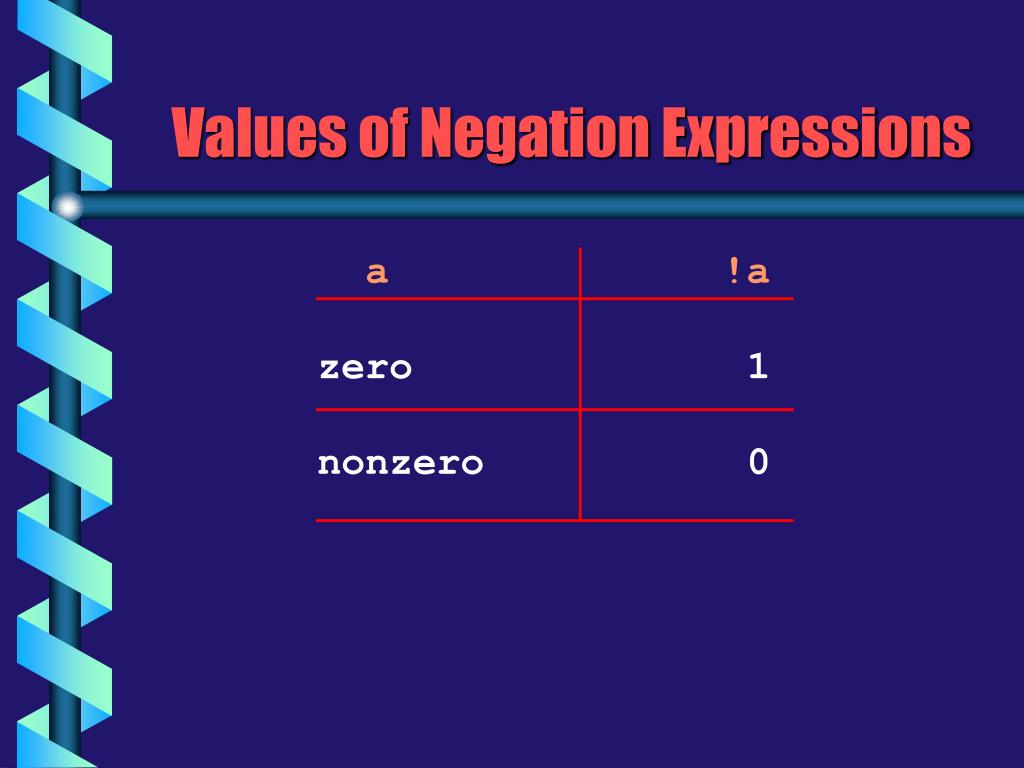 Values of Negation Expressions

| a | !a |
|---|---|
| zero | 1 |
| nonzero | 0 |